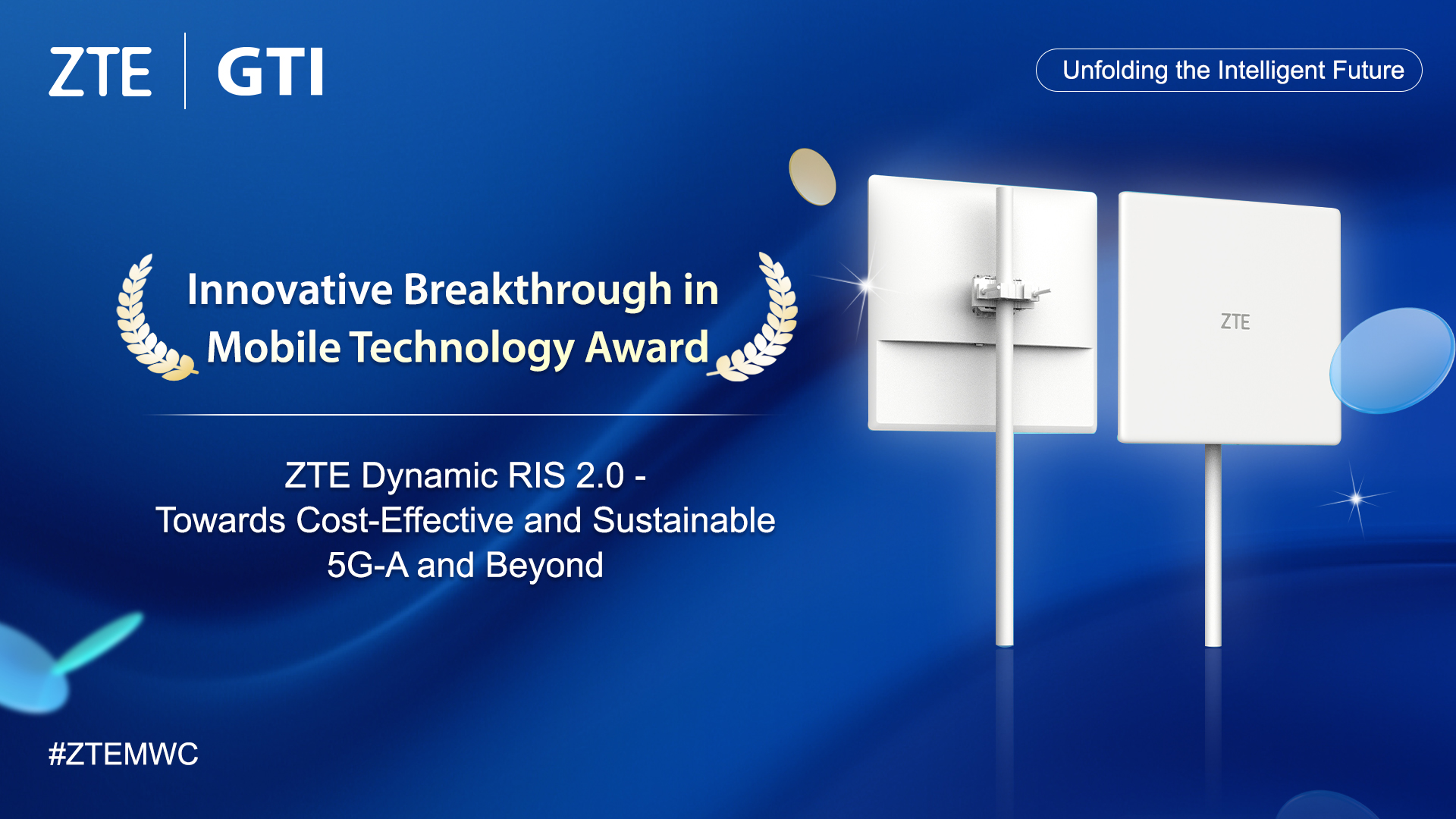 ZTE GTI

Unfolding the Intelligent Future

Innovative Breakthrough in Mobile Technology Award

ZTE Dynamic RIS 2.0 -
Towards Cost-Effective and Sustainable 5G-A and Beyond

ZTE

#ZTEMWC